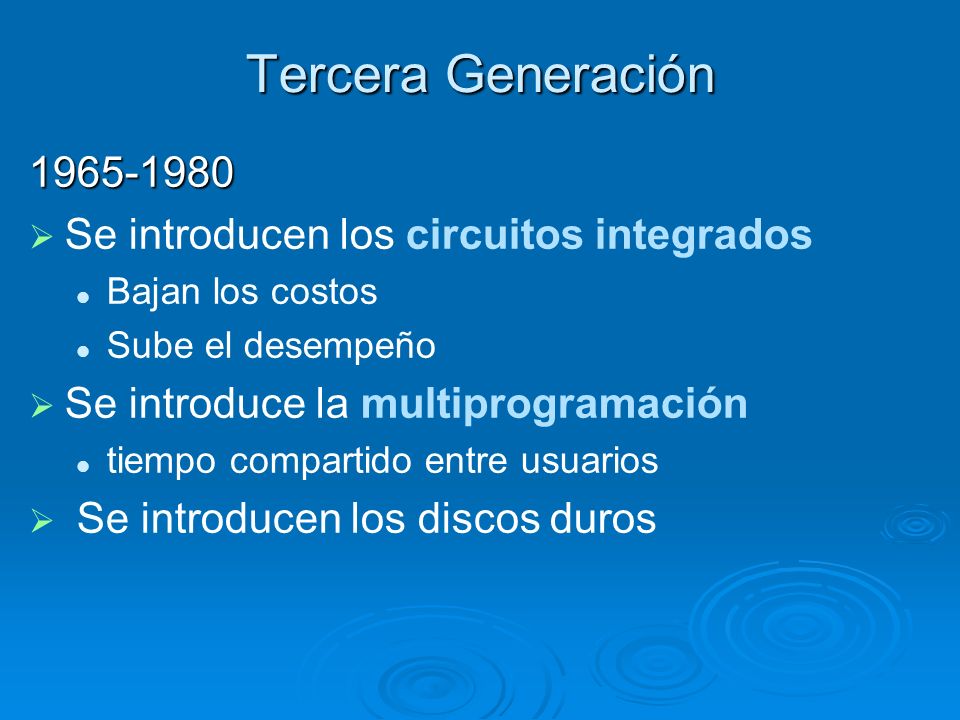 Tercera Generación

1965-1980

Se introducen los circuitos integrados

Bajan los costos

Sube el desempeño

Se introduce la multiprogramación

tiempo compartido entre usuarios

Se introducen los discos duros